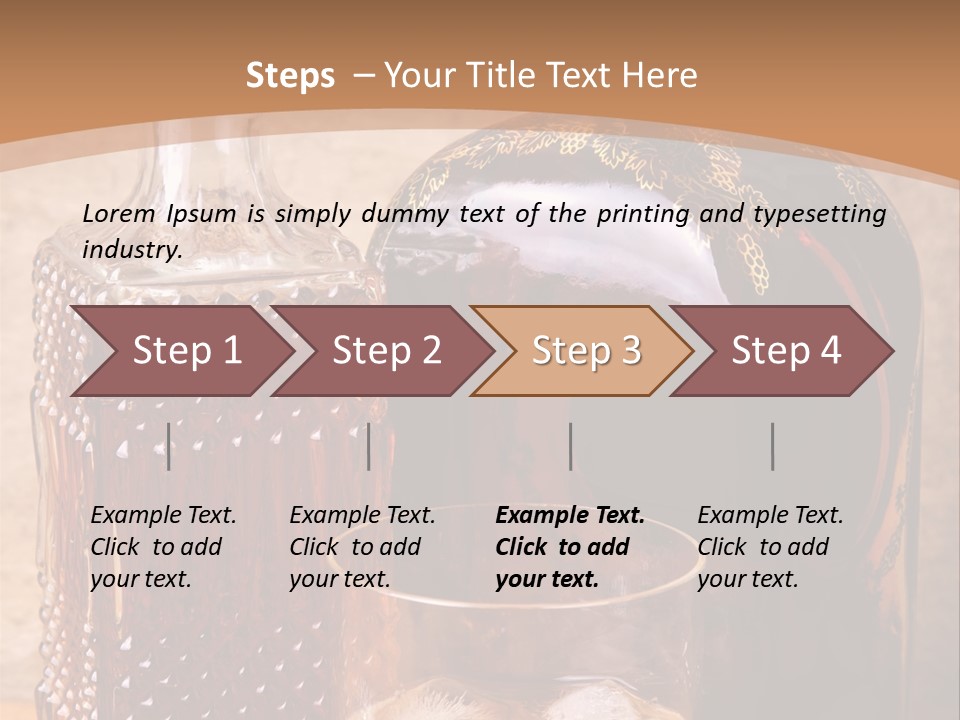 Steps – Your Title Text Here

Lorem Ipsum is simply dummy text of the printing and typesetting industry.

Step 1

Step 2

Step 3

Step 4

Example Text. Click to add your text.

Example Text. Click to add your text.

Example Text. Click to add your text.

Example Text. Click to add your text.